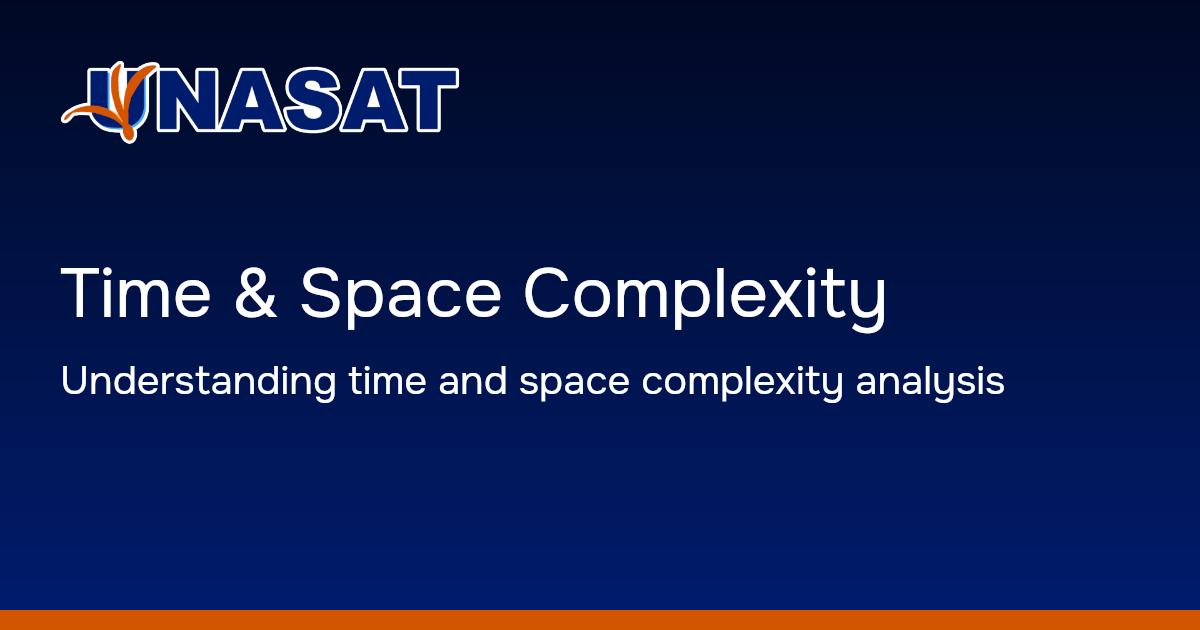 UNASAT

Time & Space Complexity

Understanding time and space complexity analysis